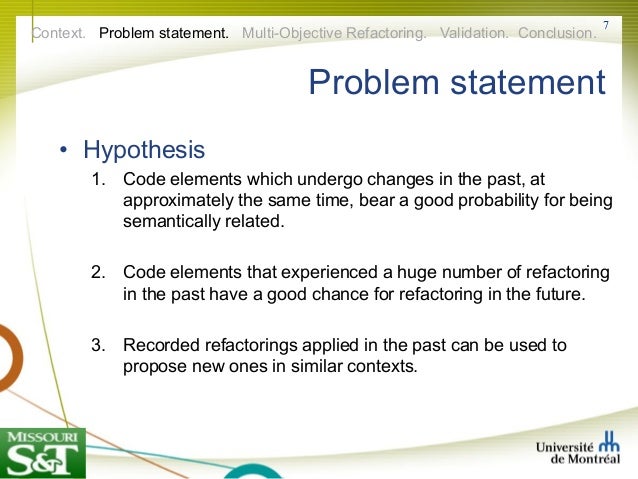 Context. Problem statement. Multi-Objective Refactoring. Validation. Conclusion. 7

Problem statement

• Hypothesis

1. Code elements which undergo changes in the past, at approximately the same time, bear a good probability for being semantically related.

2. Code elements that experienced a huge number of refactoring in the past have a good chance for refactoring in the future.

3. Recorded refactorings applied in the past can be used to propose new ones in similar contexts.

MISSOURI S&T

Université de Montréal